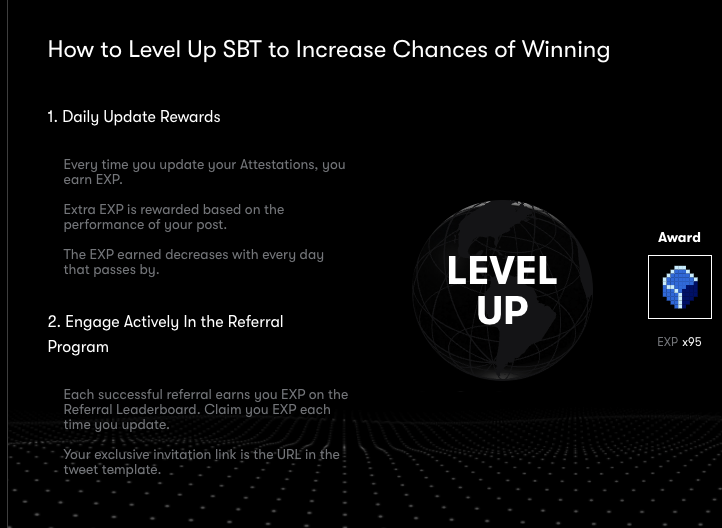 How to Level Up SBT to Increase Chances of Winning

1. Daily Update Rewards

Every time you update your Attestations, you earn EXP.

Extra EXP is rewarded based on the performance of your post.

The EXP earned decreases with every day that passes by.

2. Engage Actively In the Referral Program

Each successful referral earns you EXP on the Referral Leaderboard. Claim you EXP each time you update.

Your exclusive invitation link is the URL in the tweet template.

LEVEL UP

Award

EXP x95